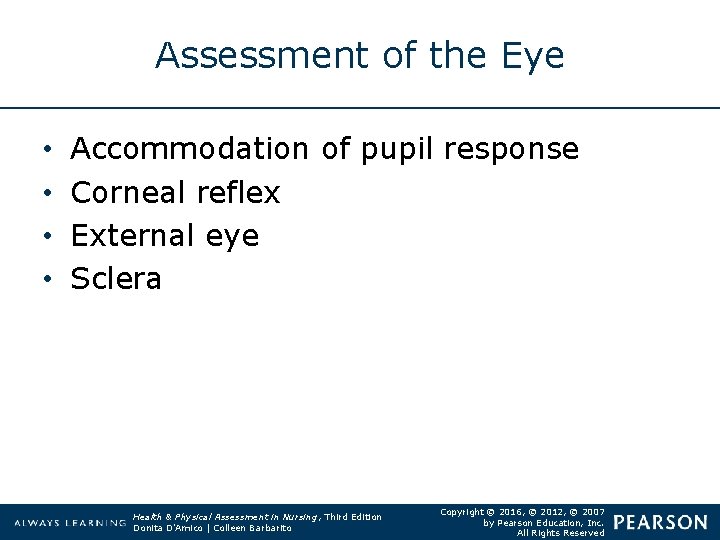 Assessment of the Eye

• Accommodation of pupil response
• Corneal reflex
• External eye
• Sclera

ALWAYS LEARNING

Health & Physical Assessment in Nursing, Third Edition
Donita D'Amico | Colleen Barbarito

Copyright © 2016, © 2012, © 2007 by Pearson Education, Inc. All Rights Reserved

PEARSON